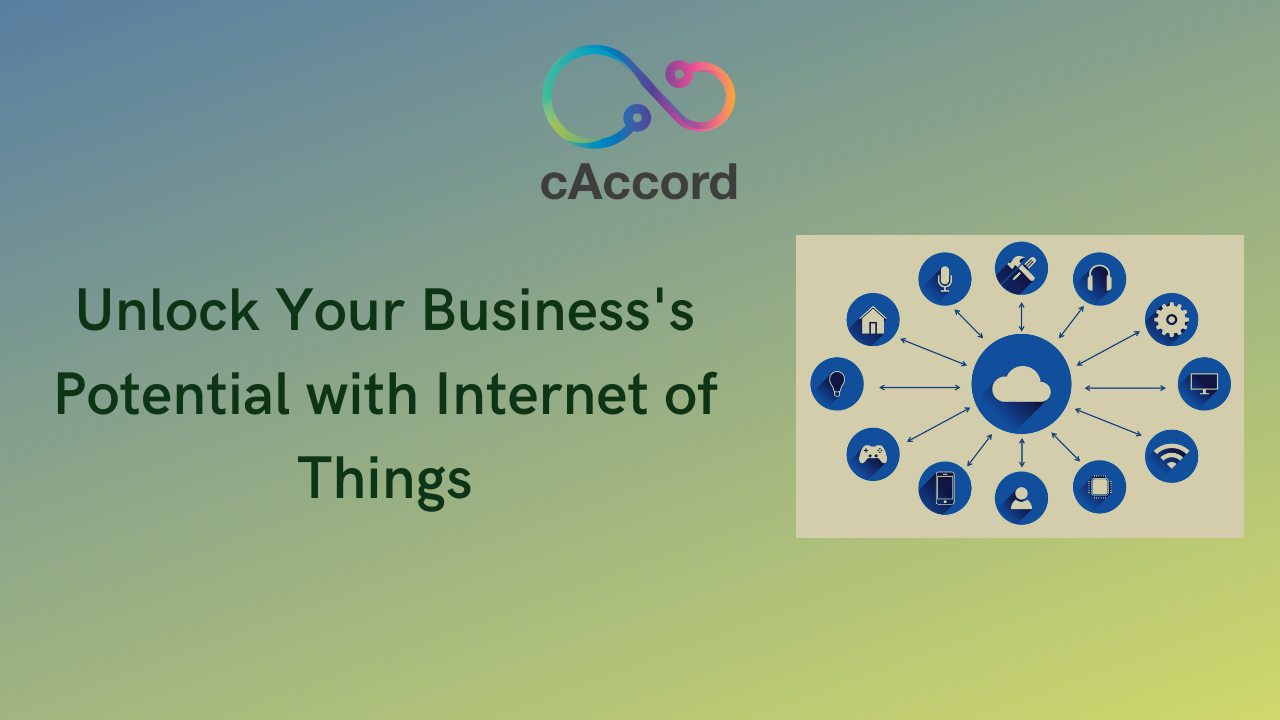 cAccord

Unlock Your Business's Potential with Internet of Things